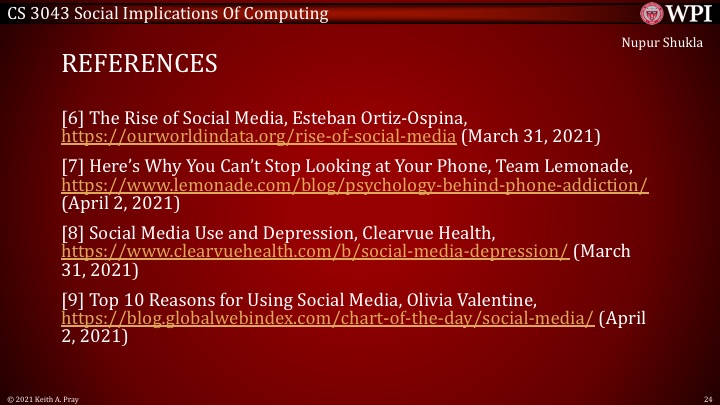 CS 3043 Social Implications Of Computing

WPI

Nupur Shukla

REFERENCES

[6] The Rise of Social Media, Esteban Ortiz-Ospina, https://ourworldindata.org/rise-of-social-media (March 31, 2021)

[7] Here's Why You Can't Stop Looking at Your Phone, Team Lemonade, https://www.lemonade.com/blog/psychology-behind-phone-addiction/ (April 2, 2021)

[8] Social Media Use and Depression, Clearvue Health, https://www.clearvuehealth.com/b/social-media-depression/ (March 31, 2021)

[9] Top 10 Reasons for Using Social Media, Olivia Valentine, https://blog.globalwebindex.com/chart-of-the-day/social-media/ (April 2, 2021)

© 2021 Keith A. Pray

24